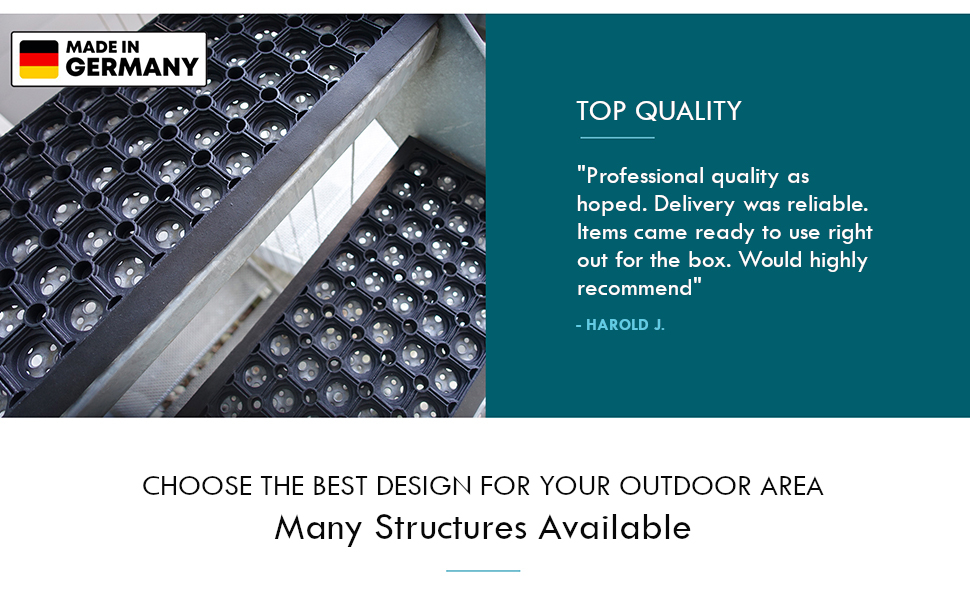 MADE IN GERMANY

TOP QUALITY

"Professional quality as hoped. Delivery was reliable. Items came ready to use right out for the box. Would highly recommend"

- HAROLD J.

CHOOSE THE BEST DESIGN FOR YOUR OUTDOOR AREA

Many Structures Available